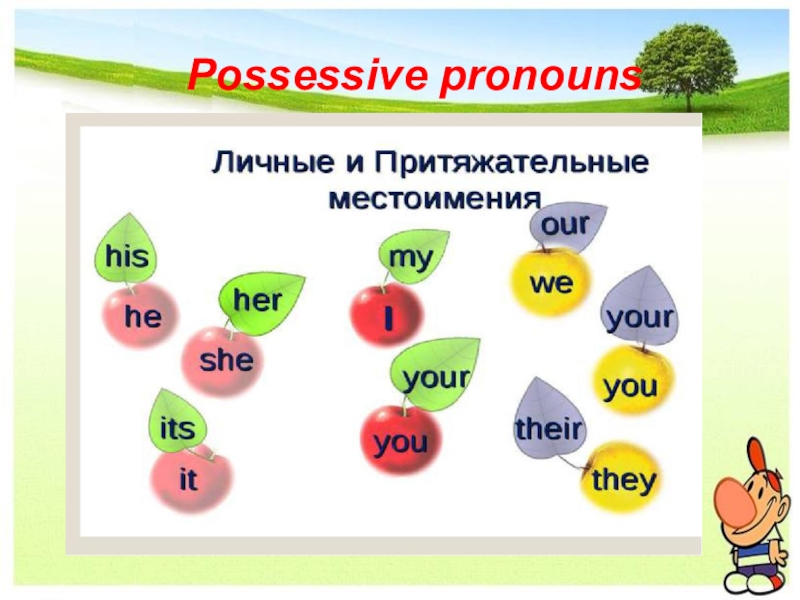 Possessive pronouns

Личные и Притяжательные местоимения

his
he
her
she
its
it
my
I
your
you
our
we
your
you
their
they